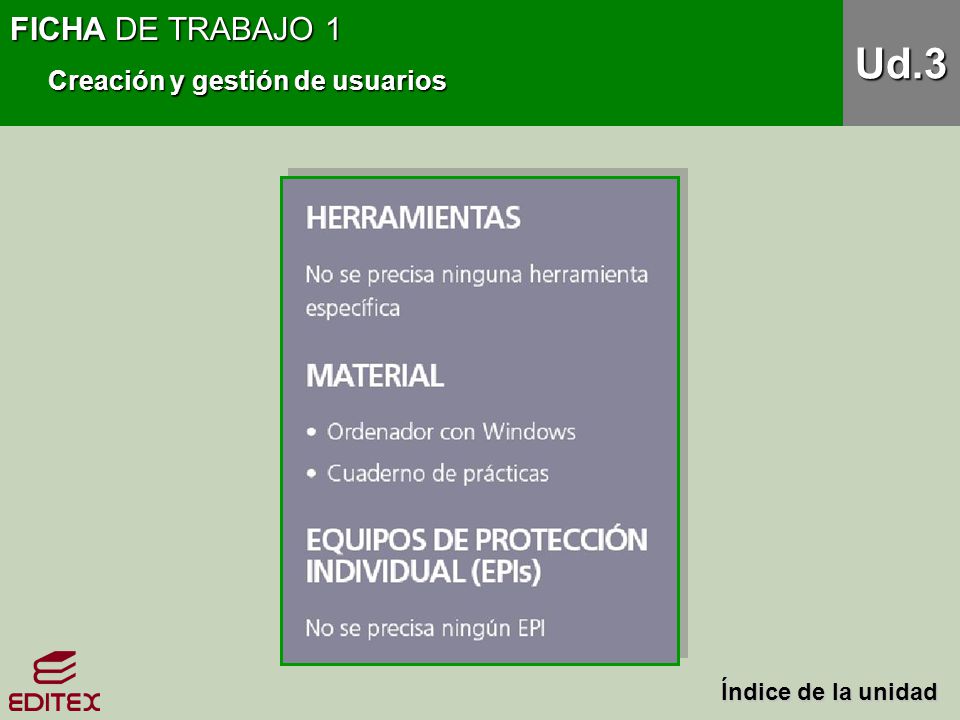 FICHA DE TRABAJO 1

Creación y gestión de usuarios

Ud.3

HERRAMIENTAS

No se precisa ninguna herramienta específica

MATERIAL

• Ordenador con Windows
• Cuaderno de prácticas

EQUIPOS DE PROTECCIÓN INDIVIDUAL (EPIs)

No se precisa ningún EPI

EDITEX

Índice de la unidad